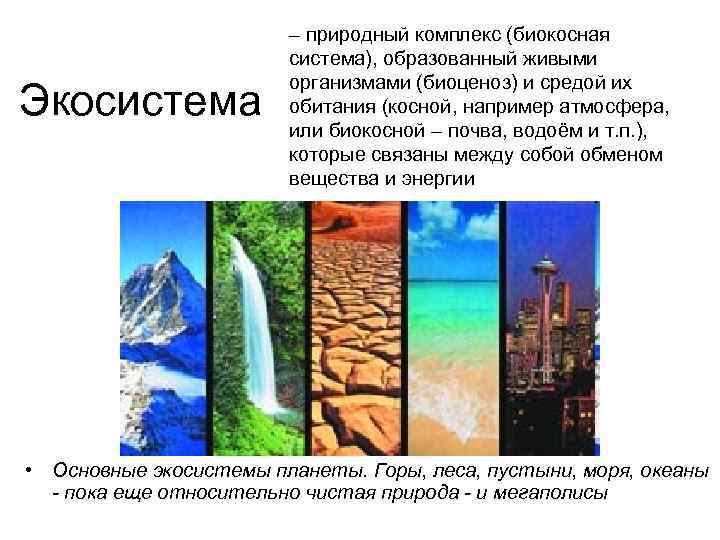 Экосистема

– природный комплекс (биокосная система), образованный живыми организмами (биоценоз) и средой их обитания (косной, например атмосфера, или биокосной – почва, водоём и т.п.), которые связаны между собой обменом вещества и энергии

• Основные экосистемы планеты. Горы, леса, пустыни, моря, океаны - пока еще относительно чистая природа - и мегаполисы